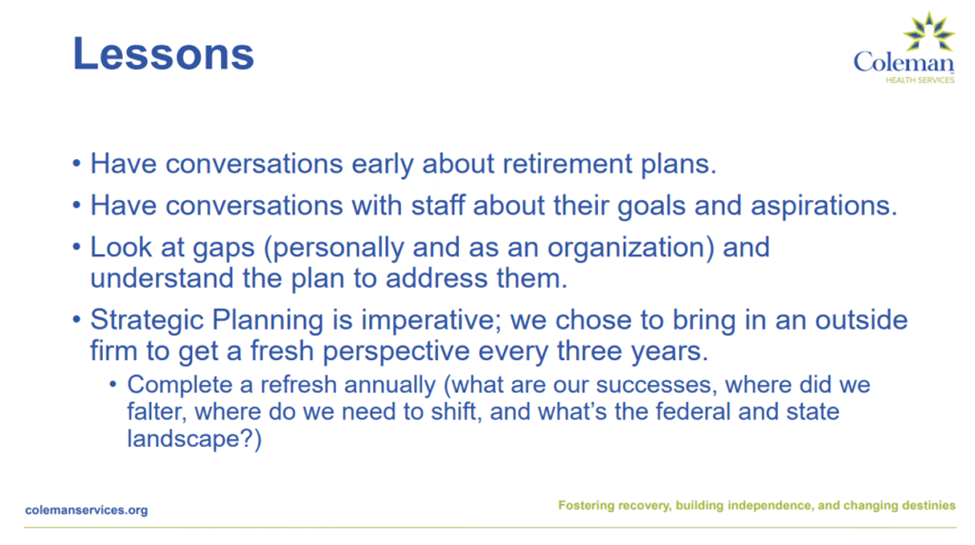 Lessons

Coleman
HEALTH SERVICES

• Have conversations early about retirement plans.

• Have conversations with staff about their goals and aspirations.

• Look at gaps (personally and as an organization) and understand the plan to address them.

• Strategic Planning is imperative; we chose to bring in an outside firm to get a fresh perspective every three years.

  • Complete a refresh annually (what are our successes, where did we falter, where do we need to shift, and what's the federal and state landscape?)

colemanservices.org

Fostering recovery, building independence, and changing destinies